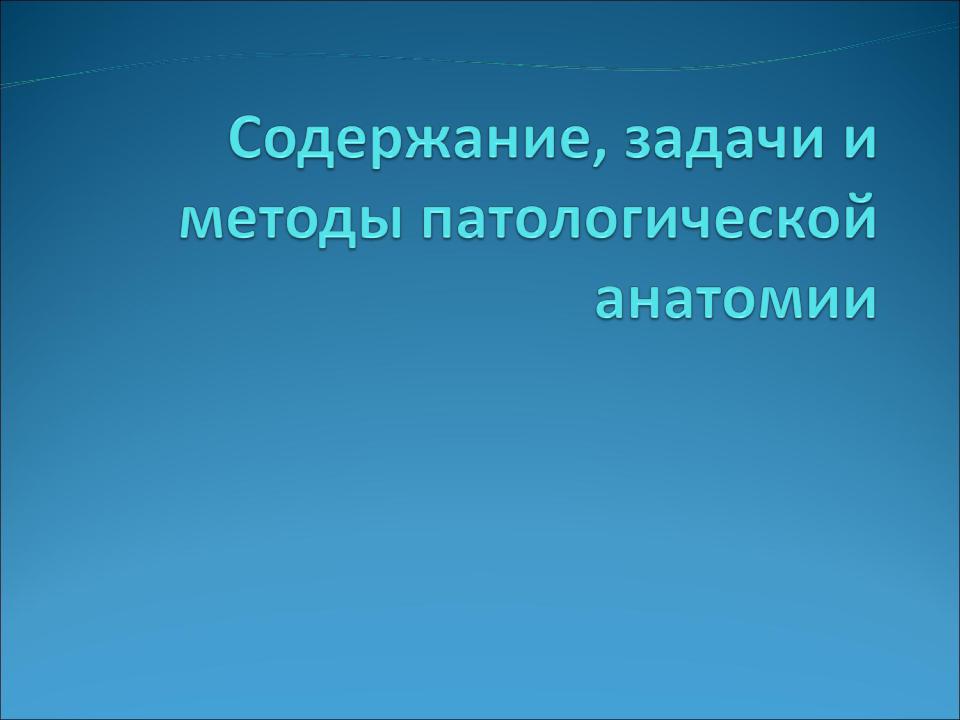 Содержание, задачи и методы патологической анатомии